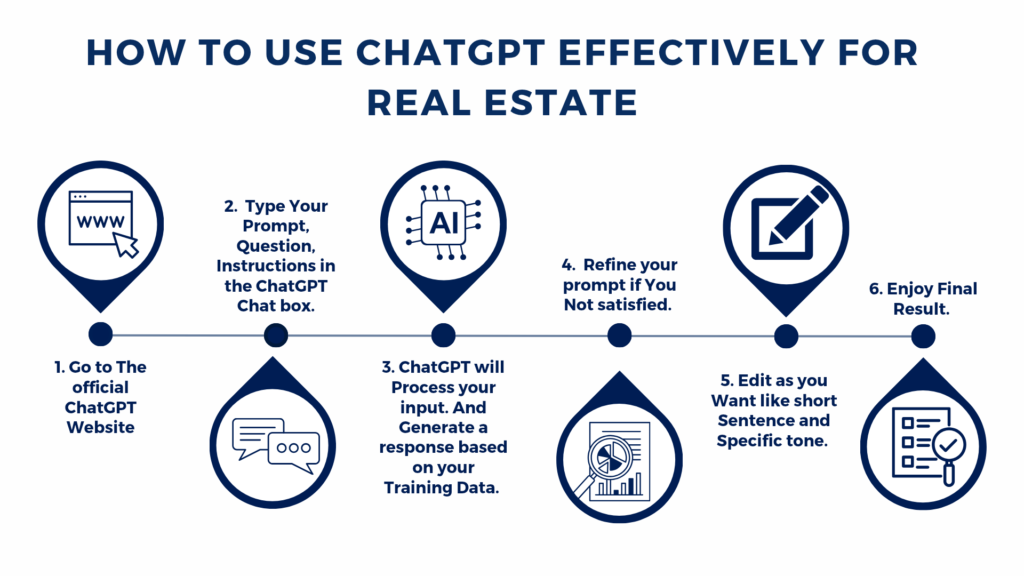 HOW TO USE CHATGPT EFFECTIVELY FOR REAL ESTATE

WWW

1. Go to The official ChatGPT Website

2. Type Your Prompt, Question, Instructions in the ChatGPT Chat box.

AI

3. ChatGPT will Process your input. And Generate a response based on your Training Data.

4. Refine your prompt if You Not satisfied.

5. Edit as you Want like short Sentence and Specific tone.

6. Enjoy Final Result.